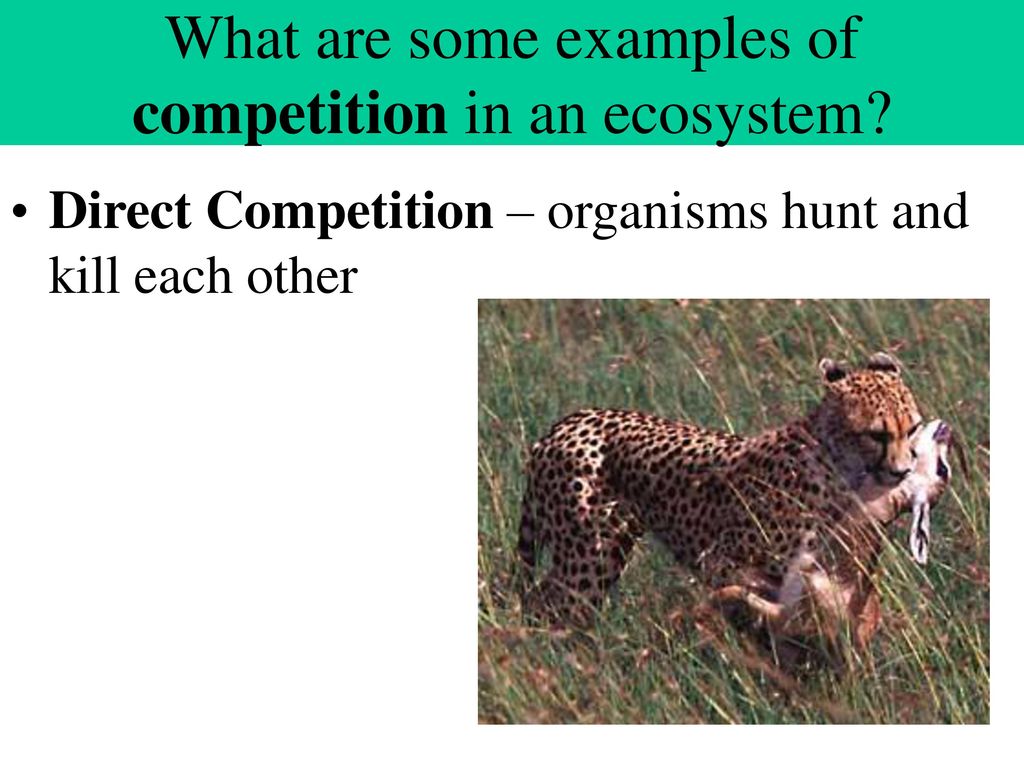 What are some examples of competition in an ecosystem?

• Direct Competition – organisms hunt and kill each other